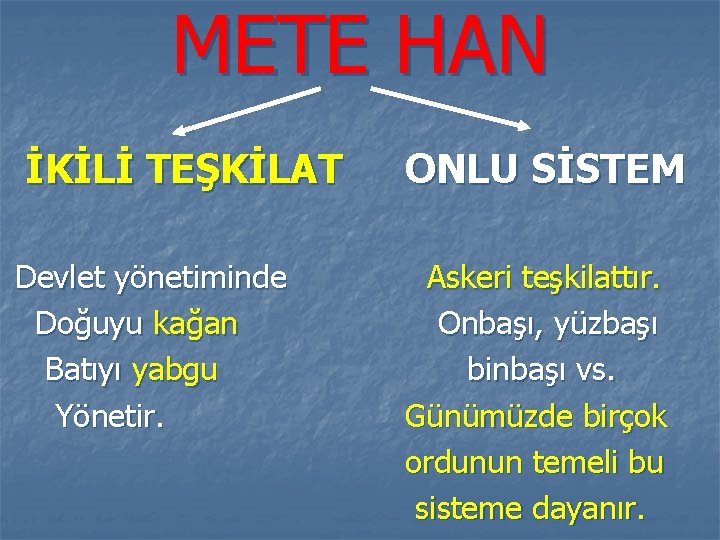 METE HAN

İKİLİ TEŞKİLAT

Devlet yönetiminde Doğuyu kağan Batıyı yabgu Yönetir.

ONLU SİSTEM

Askeri teşkilattır. Onbaşı, yüzbaşı binbaşı vs. Günümüzde birçok ordunun temeli bu sisteme dayanır.